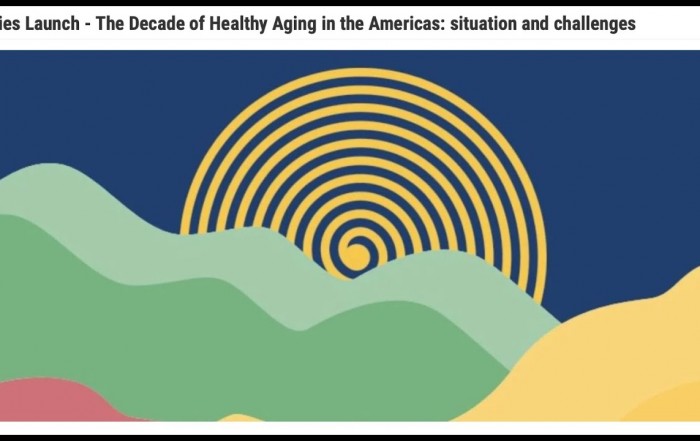 ies Launch - The Decade of Healthy Aging in the Americas: situation and challenges